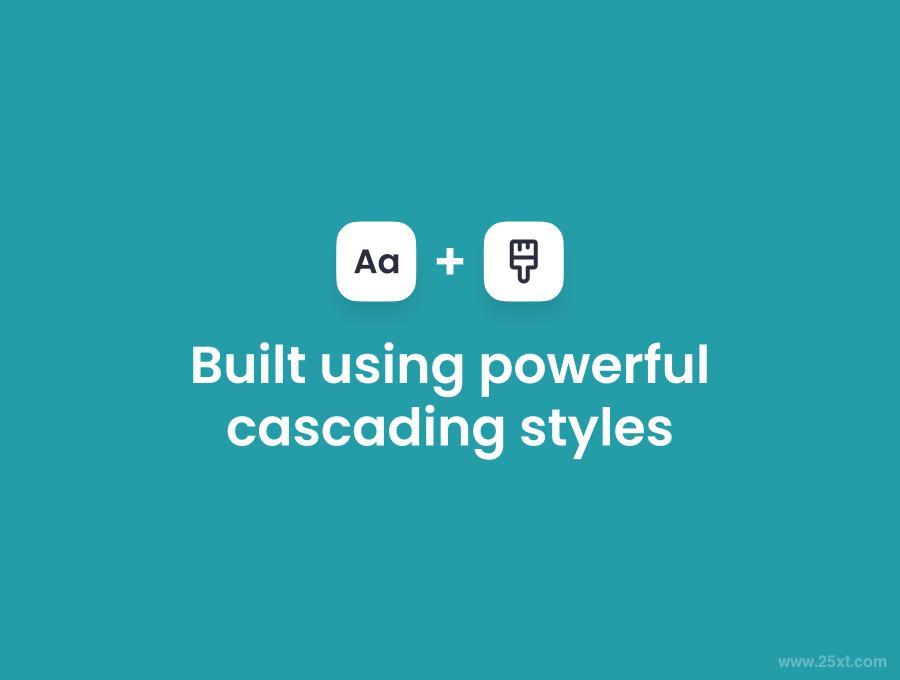 Aa +

Built using powerful cascading styles

www.25xt.com